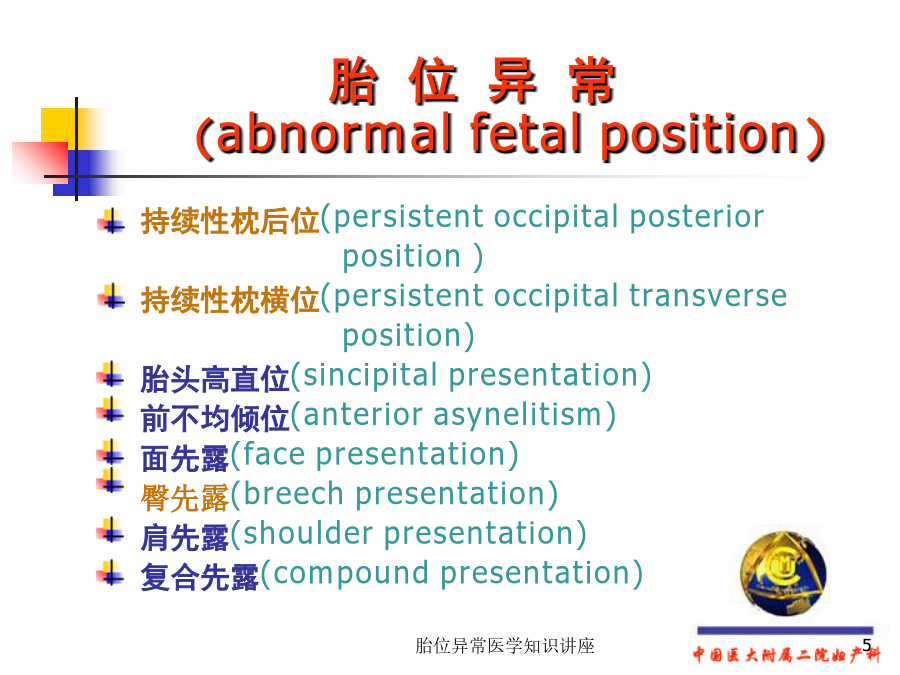 胎 位 异 常
(abnormal fetal position)

持续性枕后位(persistent occipital posterior position )

持续性枕横位(persistent occipital transverse position)

胎头高直位(sincipital presentation)

前不均倾位(anterior asynelitism)

面先露(face presentation)

臀先露(breech presentation)

肩先露(shoulder presentation)

复合先露(compound presentation)

胎位异常医学知识讲座

5

中国医大附属二院妇产科